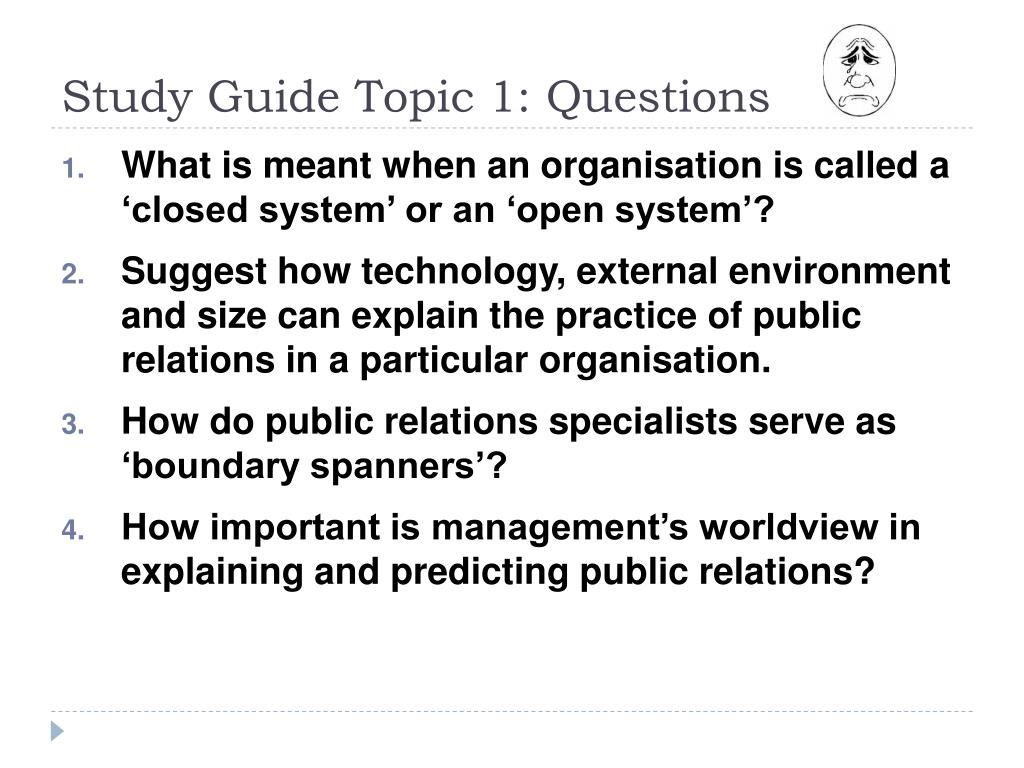 Study Guide Topic 1: Questions

1. What is meant when an organisation is called a ‘closed system’ or an ‘open system’?
2. Suggest how technology, external environment and size can explain the practice of public relations in a particular organisation.
3. How do public relations specialists serve as ‘boundary spanners’?
4. How important is management’s worldview in explaining and predicting public relations?